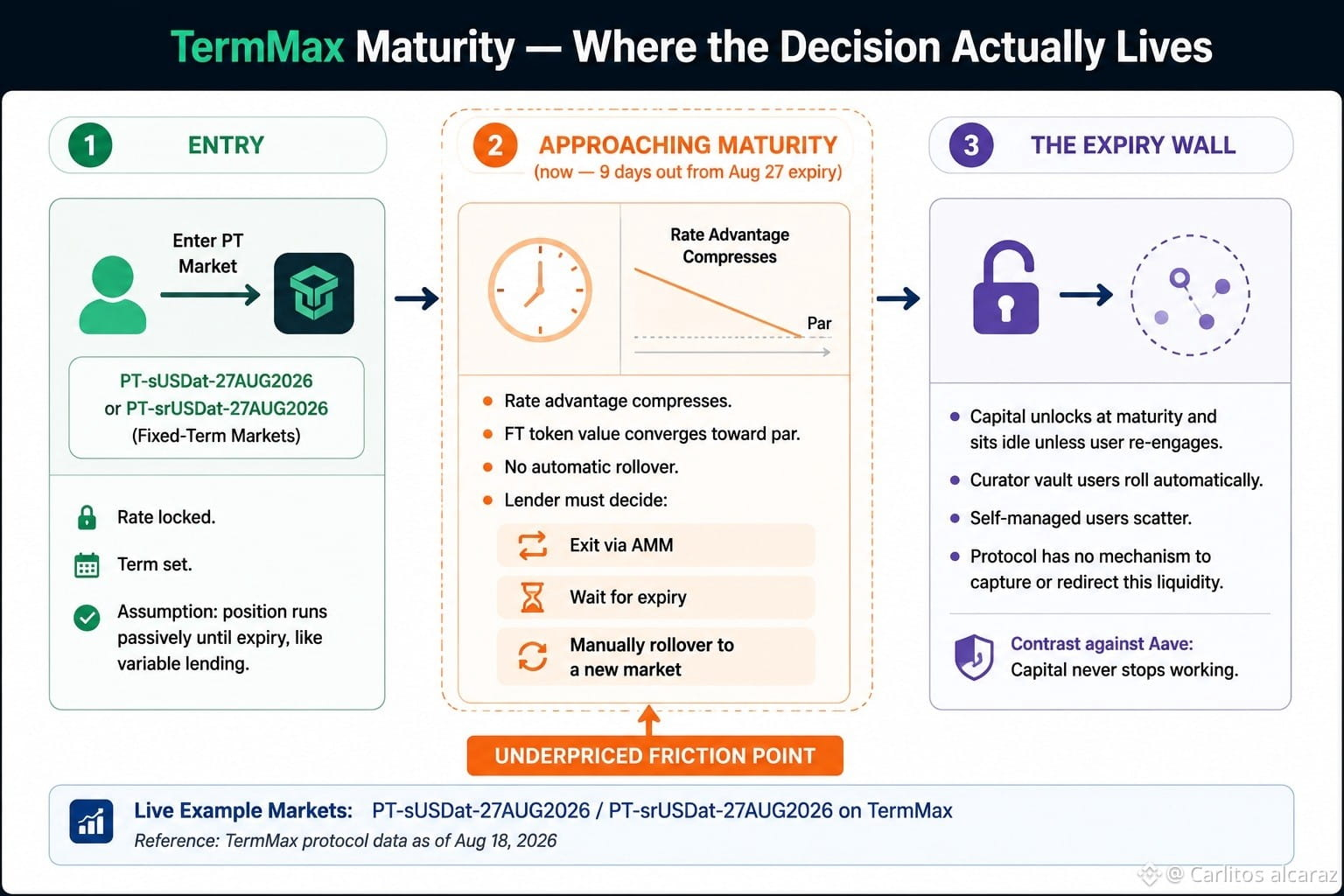 TermMax Maturity — Where the Decision Actually Lives

1 ENTRY

Enter PT Market

PT-sUSDat-27AUG2026 or PT-srUSDat-27AUG2026 (Fixed-Term Markets)

Rate locked.

Term set.

Assumption: position runs passively until expiry, like variable lending.

2 APPROACHING MATURITY (now — 9 days out from Aug 27 expiry)

Rate Advantage Compresses

Par

Rate advantage compresses.

FT token value converges toward par.

No automatic rollover.

Lender must decide:

Exit via AMM

Wait for expiry

Manually rollover to a new market

UNDERPRICED FRICTION POINT

3 THE EXPIRY WALL

Capital unlocks at maturity and sits idle unless user re-engages.

Curator vault users roll automatically.

Self-managed users scatter.

Protocol has no mechanism to capture or redirect this liquidity.

Contrast against Aave: Capital never stops working.

Live Example Markets: PT-sUSDat-27AUG2026 / PT-srUSDat-27AUG2026 on TermMax

Reference: TermMax protocol data as of Aug 18, 2026

@ Carlitos alcaraz